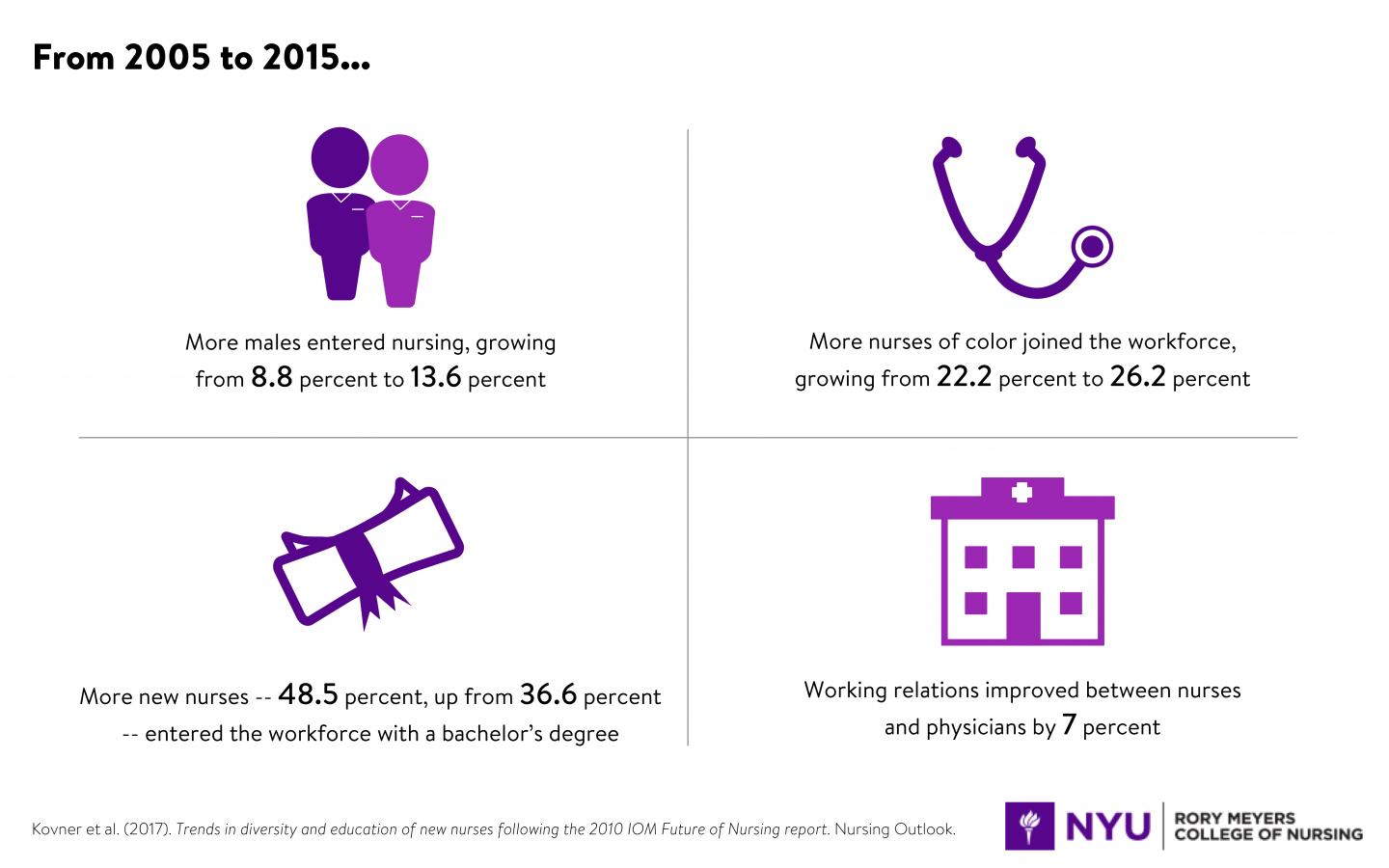 From 2005 to 2015...

More males entered nursing, growing from 8.8 percent to 13.6 percent

More nurses of color joined the workforce, growing from 22.2 percent to 26.2 percent

More new nurses -- 48.5 percent, up from 36.6 percent -- entered the workforce with a bachelor's degree

Working relations improved between nurses and physicians by 7 percent

Kovner et al. (2017). Trends in diversity and education of new nurses following the 2010 IOM Future of Nursing report. Nursing Outlook.

NYU | RORY MEYERS COLLEGE OF NURSING